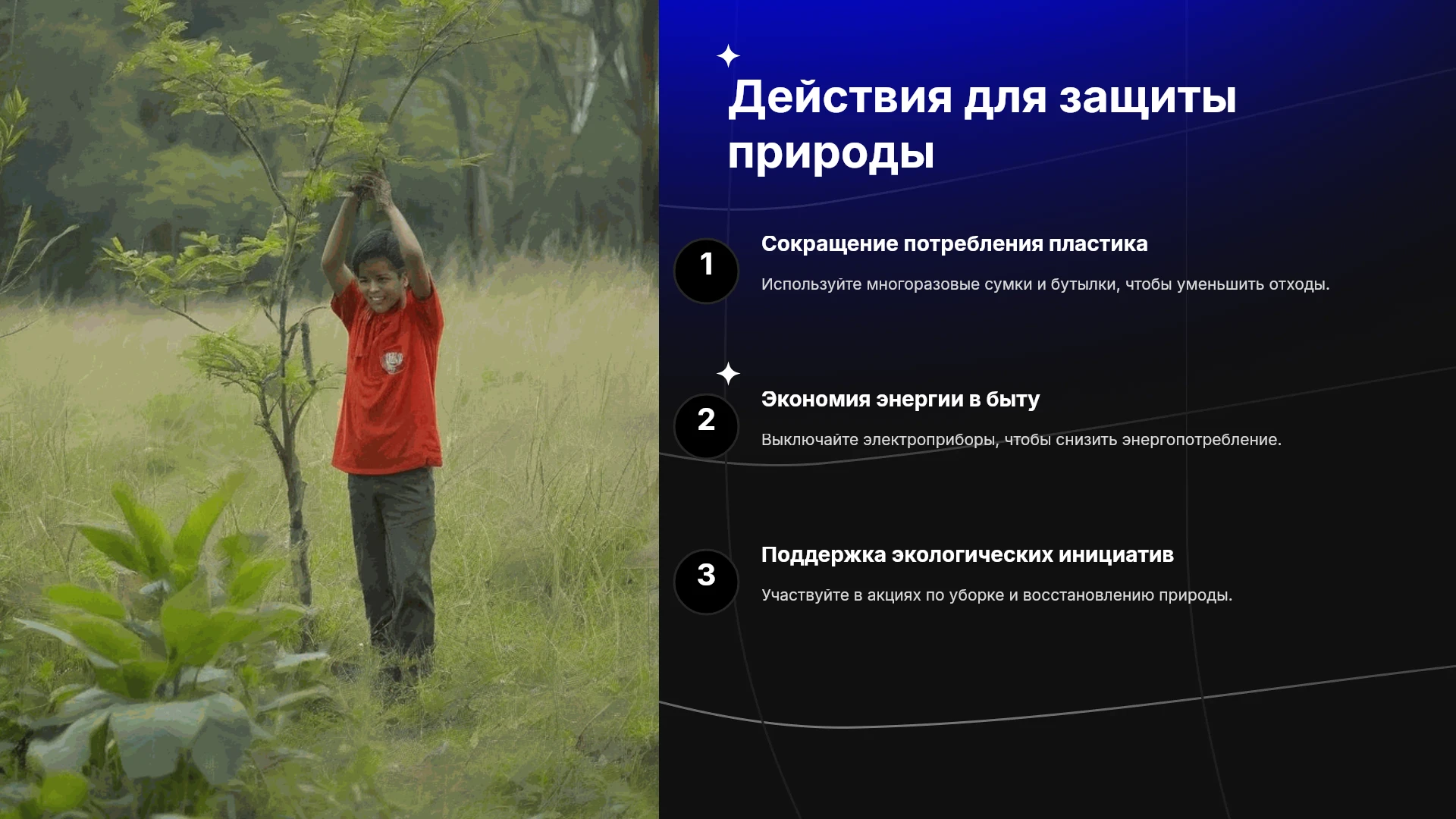 Действия для защиты природы

1

Сокращение потребления пластика

Используйте многоразовые сумки и бутылки, чтобы уменьшить отходы.

2

Экономия энергии в быту

Выключайте электроприборы, чтобы снизить энергопотребление.

3

Поддержка экологических инициатив

Участвуйте в акциях по уборке и восстановлению природы.